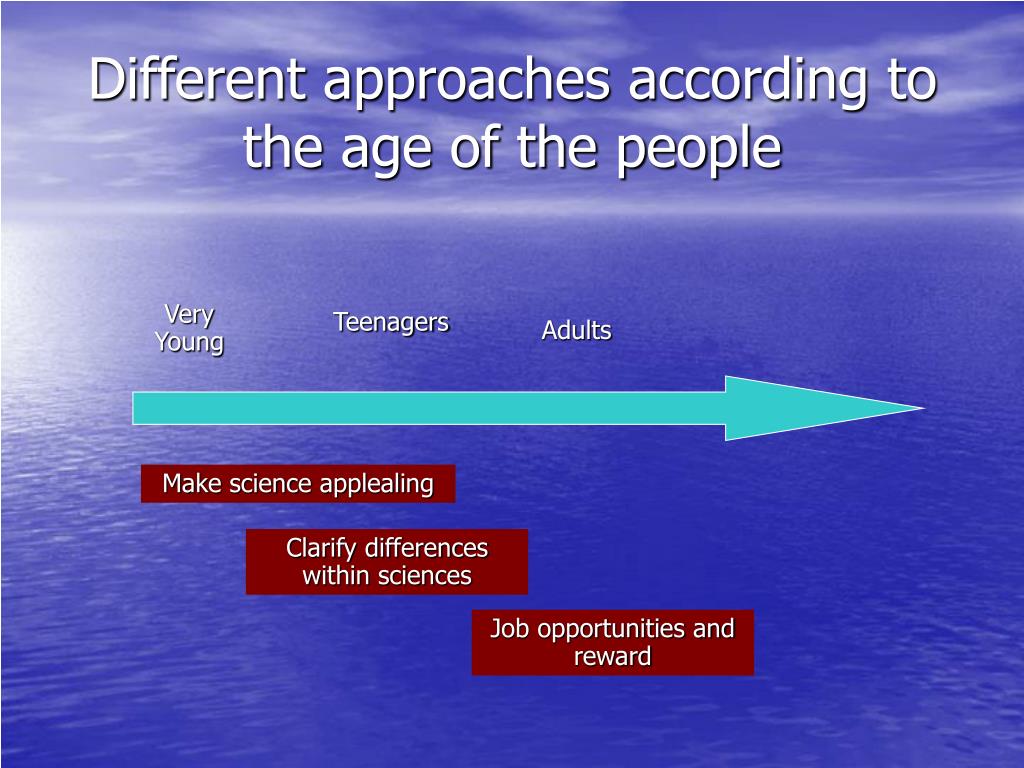 Different approaches according to the age of the people

Very Young

Teenagers

Adults

Make science applealing

Clarify differences within sciences

Job opportunities and reward